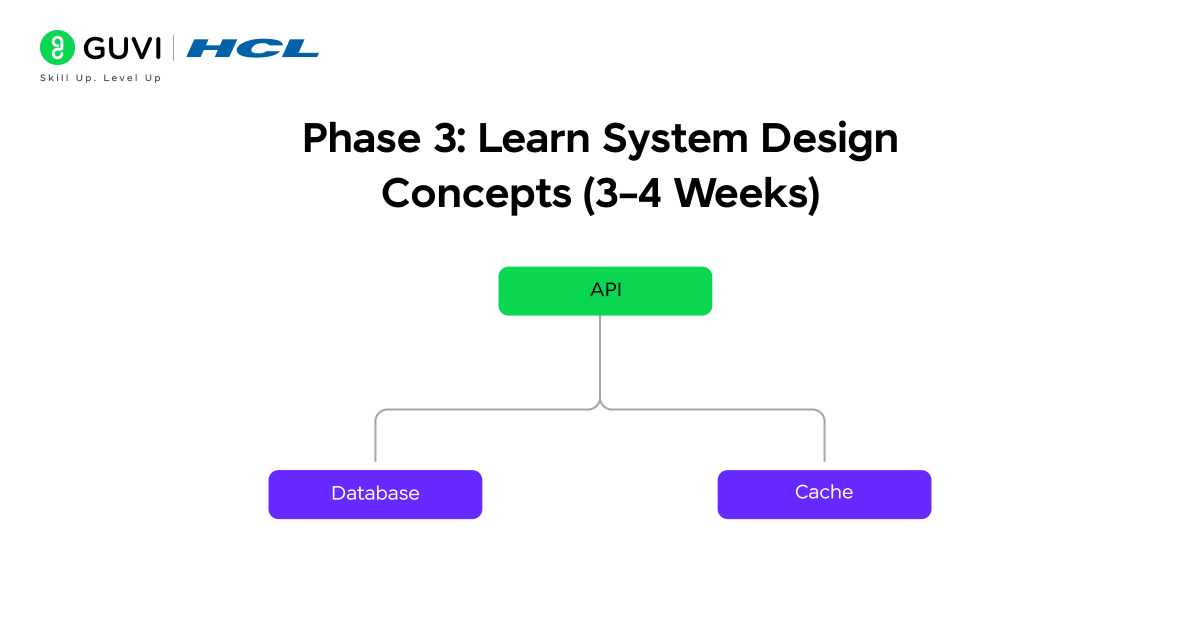 GUVI | HCL
Skill Up. Level Up

Phase 3: Learn System Design Concepts (3–4 Weeks)

API

Database

Cache